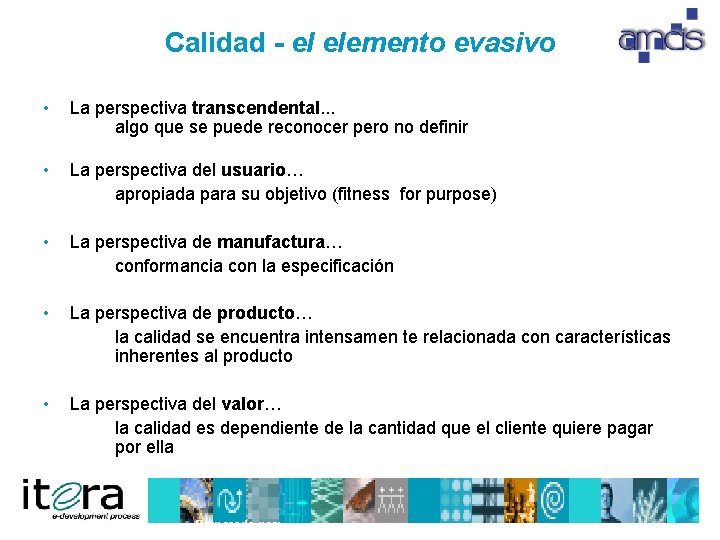 Calidad - el elemento evasivo

amcis

• La perspectiva transcendental...
algo que se puede reconocer pero no definir

• La perspectiva del usuario…
apropiada para su objetivo (fitness for purpose)

• La perspectiva de manufactura…
conformancia con la especificación

• La perspectiva de producto…
la calidad se encuentra intensamen te relacionada con características inherentes al producto

• La perspectiva del valor…
la calidad es dependiente de la cantidad que el cliente quiere pagar por ella

itera
e-development process